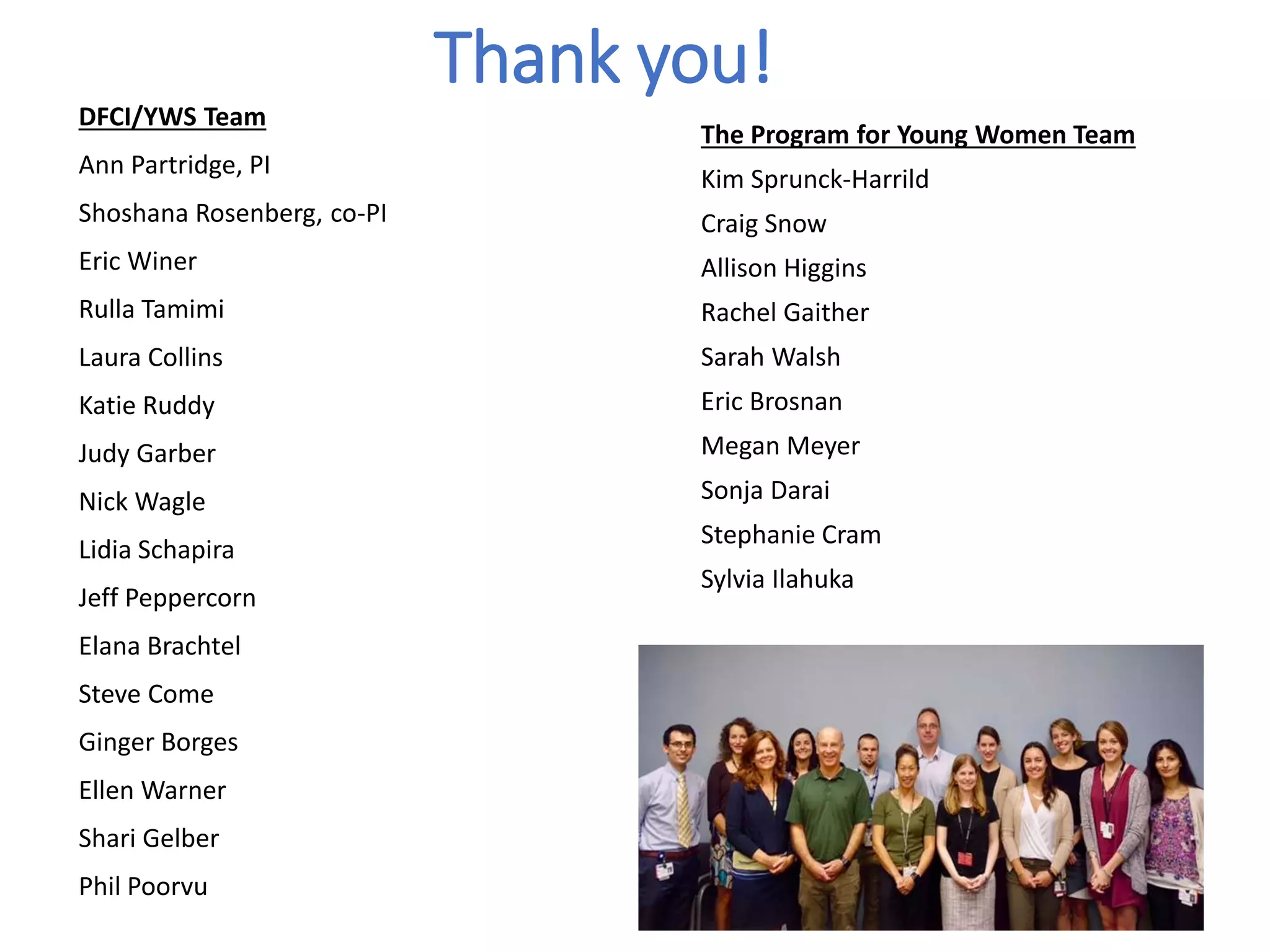 Thank you!

DFCI/YWS Team

Ann Partridge, PI

Shoshana Rosenberg, co-PI

Eric Winer

Rulla Tamimi

Laura Collins

Katie Ruddy

Judy Garber

Nick Wagle

Lidia Schapira

Jeff Peppercorn

Elana Brachtel

Steve Come

Ginger Borges

Ellen Warner

Shari Gelber

Phil Poorvu

The Program for Young Women Team

Kim Sprunck-Harrild

Craig Snow

Allison Higgins

Rachel Gaither

Sarah Walsh

Eric Brosnan

Megan Meyer

Sonja Darai

Stephanie Cram

Sylvia Ilahuka